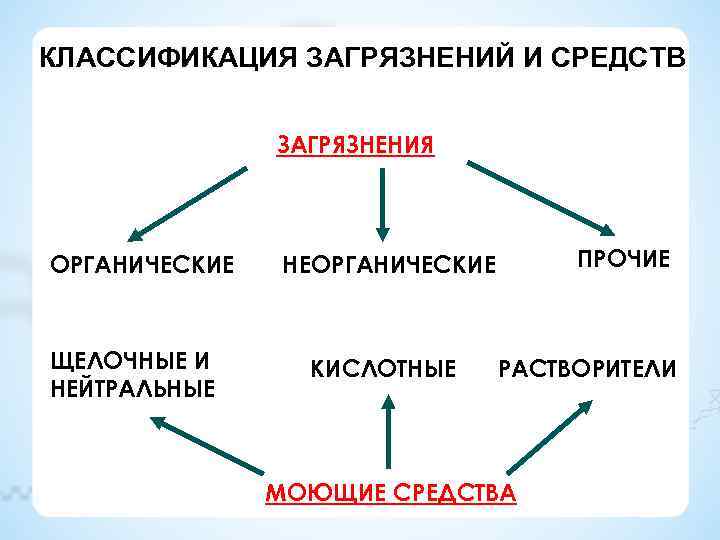 КЛАССИФИКАЦИЯ ЗАГРЯЗНЕНИЙ И СРЕДСТВ

ЗАГРЯЗНЕНИЯ

ОРГАНИЧЕСКИЕ

НЕОРГАНИЧЕСКИЕ

ПРОЧИЕ

ЩЕЛОЧНЫЕ И НЕЙТРАЛЬНЫЕ

КИСЛОТНЫЕ

РАСТВОРИТЕЛИ

МОЮЩИЕ СРЕДСТВА